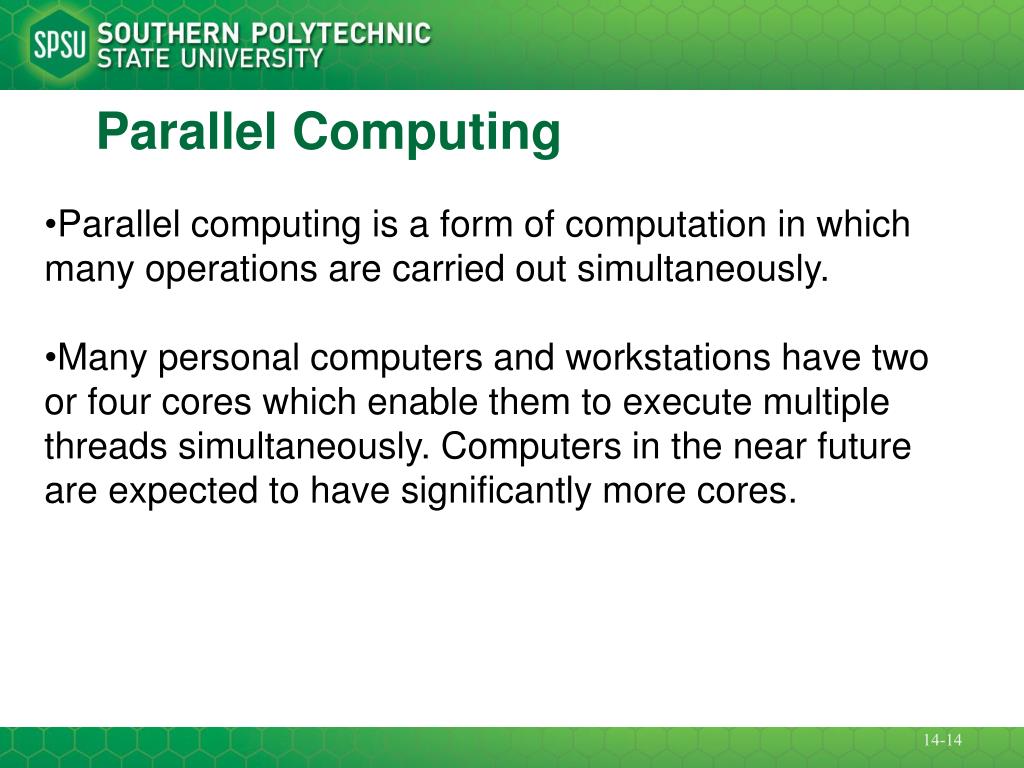 SPSU SOUTHERN POLYTECHNIC STATE UNIVERSITY

Parallel Computing

•Parallel computing is a form of computation in which many operations are carried out simultaneously.

•Many personal computers and workstations have two or four cores which enable them to execute multiple threads simultaneously. Computers in the near future are expected to have significantly more cores.

14-14